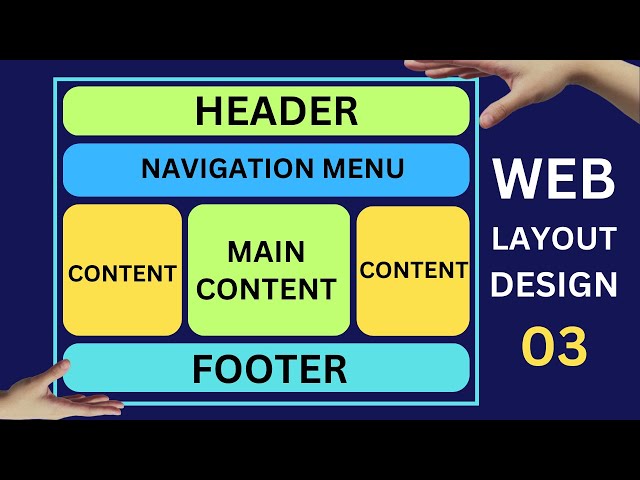 HEADER

NAVIGATION MENU

CONTENT

MAIN CONTENT

CONTENT

FOOTER

WEB LAYOUT DESIGN 03